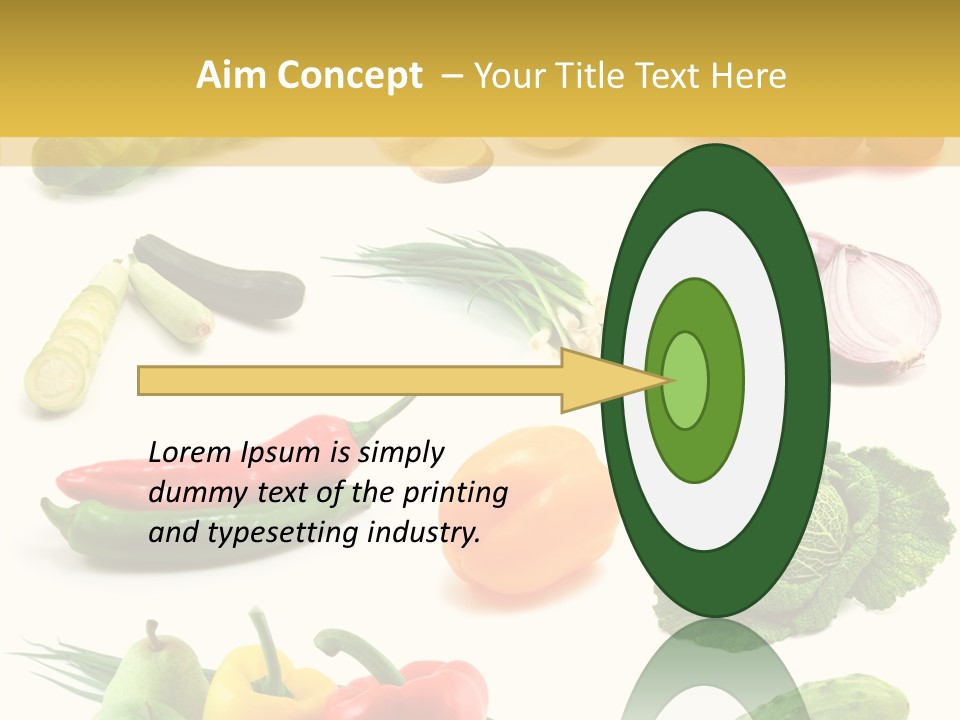 Aim Concept – Your Title Text Here

Lorem Ipsum is simply dummy text of the printing and typesetting industry.